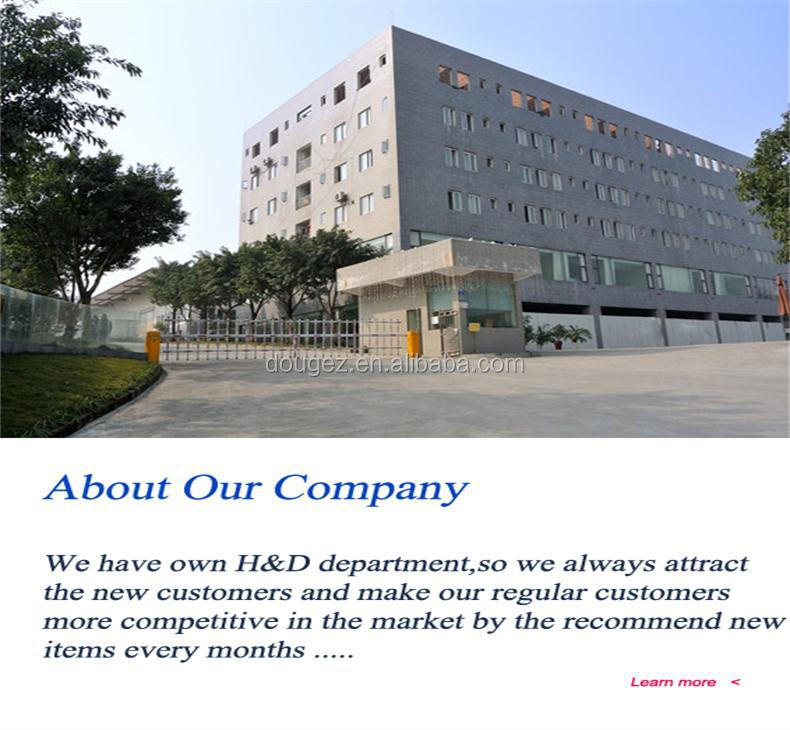 dougez.en.alibaba.com

About Our Company

We have own H&D department,so we always attract the new customers and make our regular customers more competitive in the market by the recommend new items every months .....

Learn more <